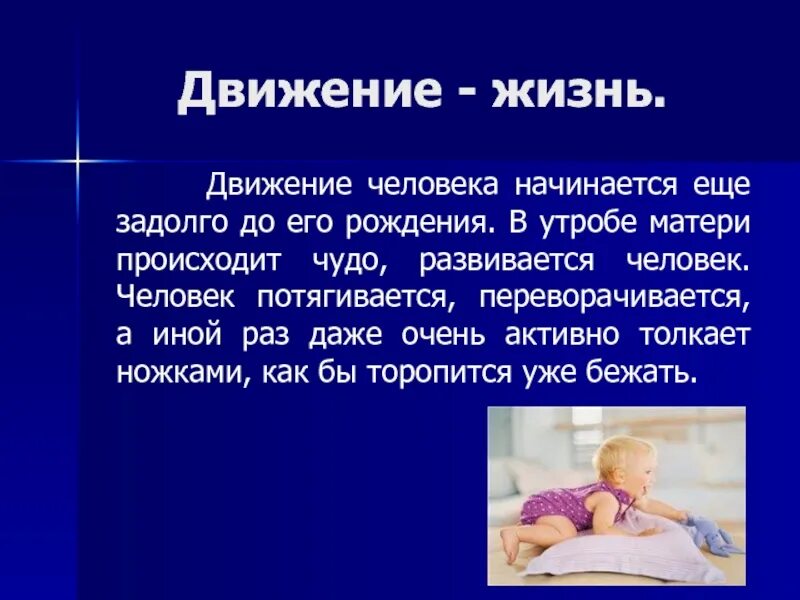 Движение - жизнь.

Движение человека начинается еще задолго до его рождения. В утробе матери происходит чудо, развивается человек. Человек потягивается, переворачивается, а иной раз даже очень активно толкает ножками, как бы торопится уже бежать.